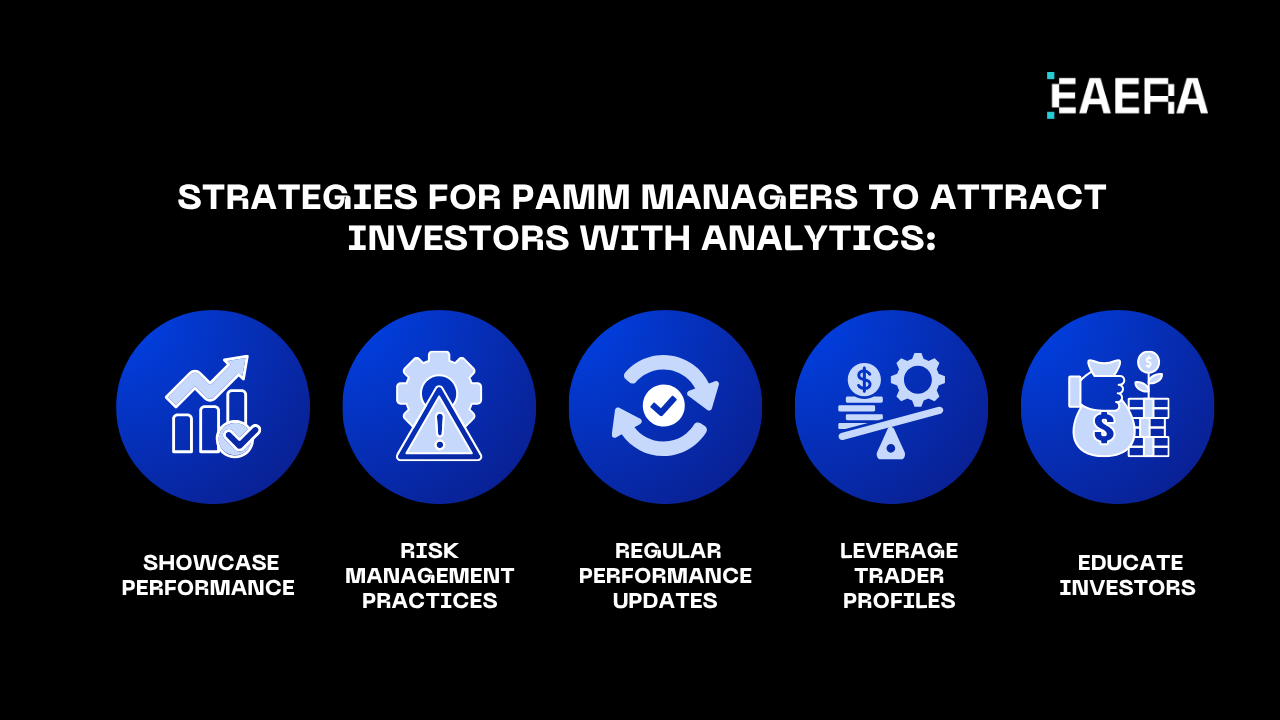 EAERA

STRATEGIES FOR PAMM MANAGERS TO ATTRACT INVESTORS WITH ANALYTICS:

SHOWCASE PERFORMANCE

RISK MANAGEMENT PRACTICES

REGULAR PERFORMANCE UPDATES

LEVERAGE TRADER PROFILES

EDUCATE INVESTORS